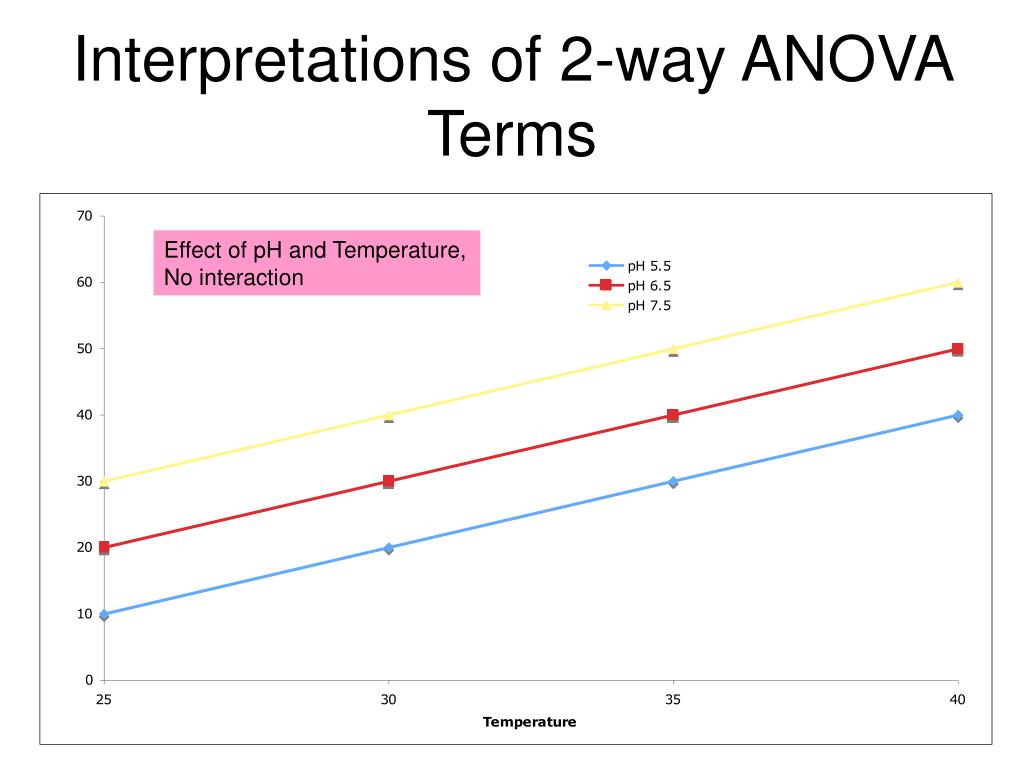 Interpretations of 2-way ANOVA Terms

Effect of pH and Temperature, No interaction

pH 5.5
pH 6.5
pH 7.5

70
60
50
40
30
20
10
0

25
30
35
40

Temperature